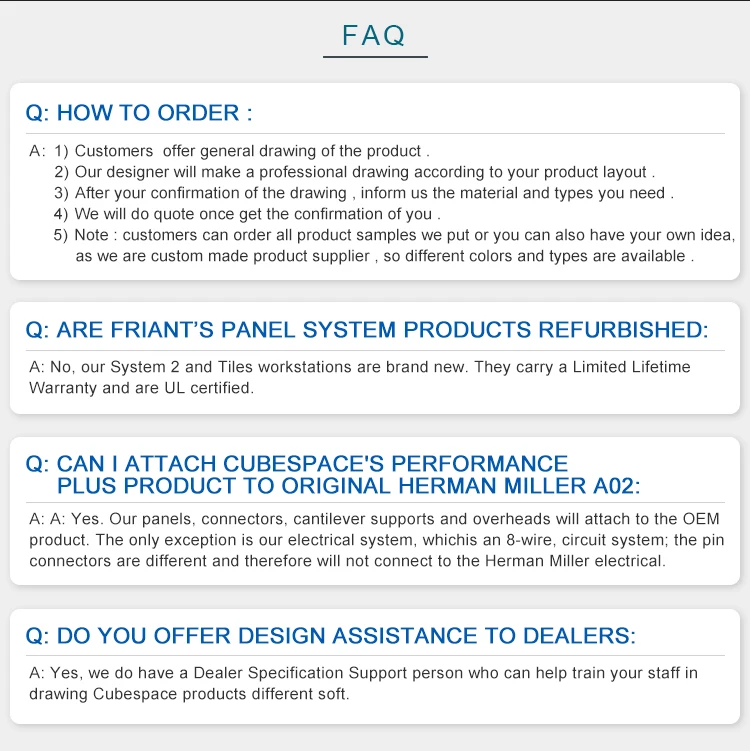 FAQ

Q: HOW TO ORDER :

A: 1) Customers offer general drawing of the product .
2) Our designer will make a professional drawing according to your product layout .
3) After your confirmation of the drawing , inform us the material and types you need .
4) We will do quote once get the confirmation of you .
5) Note : customers can order all product samples we put or you can also have your own idea, as we are custom made product supplier , so different colors and types are available .

Q: ARE FRIANT'S PANEL SYSTEM PRODUCTS REFURBISHED:

A: No, our System 2 and Tiles workstations are brand new. They carry a Limited Lifetime Warranty and are UL certified.

Q: CAN I ATTACH CUBESPACE'S PERFORMANCE PLUS PRODUCT TO ORIGINAL HERMAN MILLER A02:

A: A: Yes. Our panels, connectors, cantilever supports and overheads will attach to the OEM product. The only exception is our electrical system, whichis an 8-wire, circuit system; the pin connectors are different and therefore will not connect to the Herman Miller electrical.

Q: DO YOU OFFER DESIGN ASSISTANCE TO DEALERS:

A: Yes, we do have a Dealer Specification Support person who can help train your staff in drawing Cubespace products different soft.